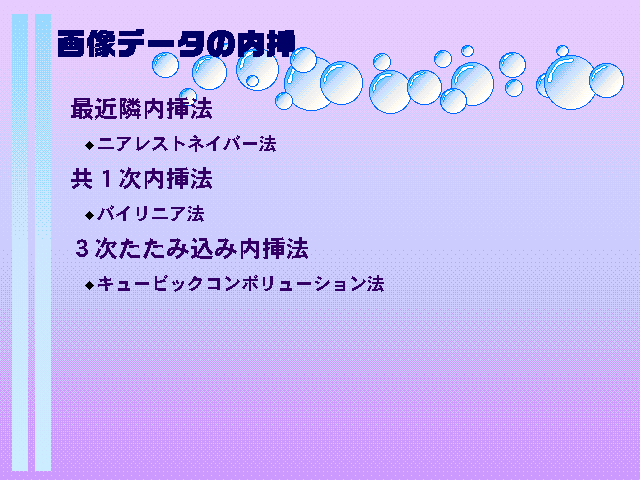 画像データの内挿

最近隣内挿法

◆ニアレストネイバー法

共１次内挿法

◆バイリニア法

３次たたみ込み内挿法

◆キュービックコンボリューション法